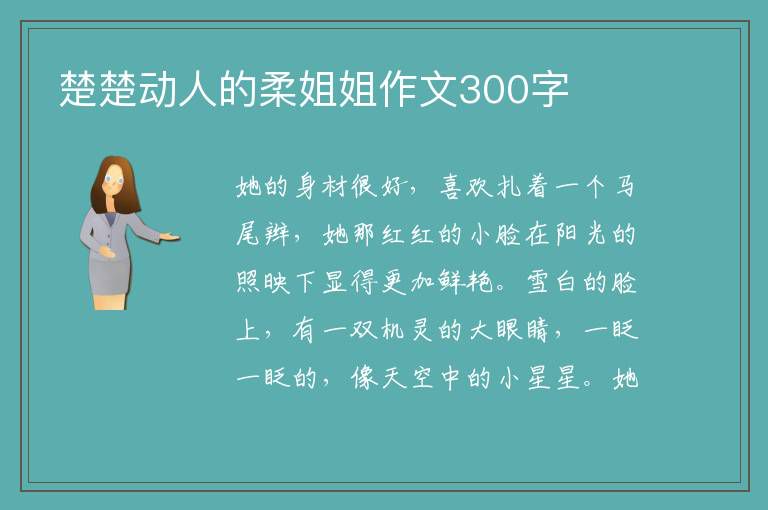 楚楚动人的柔姐姐作文300字

她的身材很好，喜欢扎着一个马尾辫，她那红红的小脸在阳光的照映下显得更加鲜艳。雪白的脸上，有一双机灵的大眼睛，一眨一眨的，像天空中的小星星。她